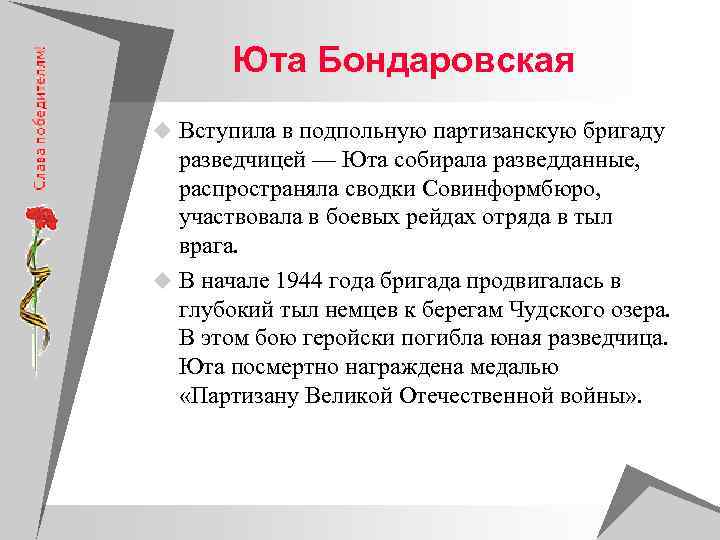 Слава победителям!

Юта Бондаровская

Вступила в подпольную партизанскую бригаду разведчицей — Юта собирала разведданные, распространяла сводки Совинформбюро, участвовала в боевых рейдах отряда в тыл врага.

В начале 1944 года бригада продвигалась в глубокий тыл немцев к берегам Чудского озера. В этом бою геройски погибла юная разведчица. Юта посмертно награждена медалью «Партизану Великой Отечественной войны».